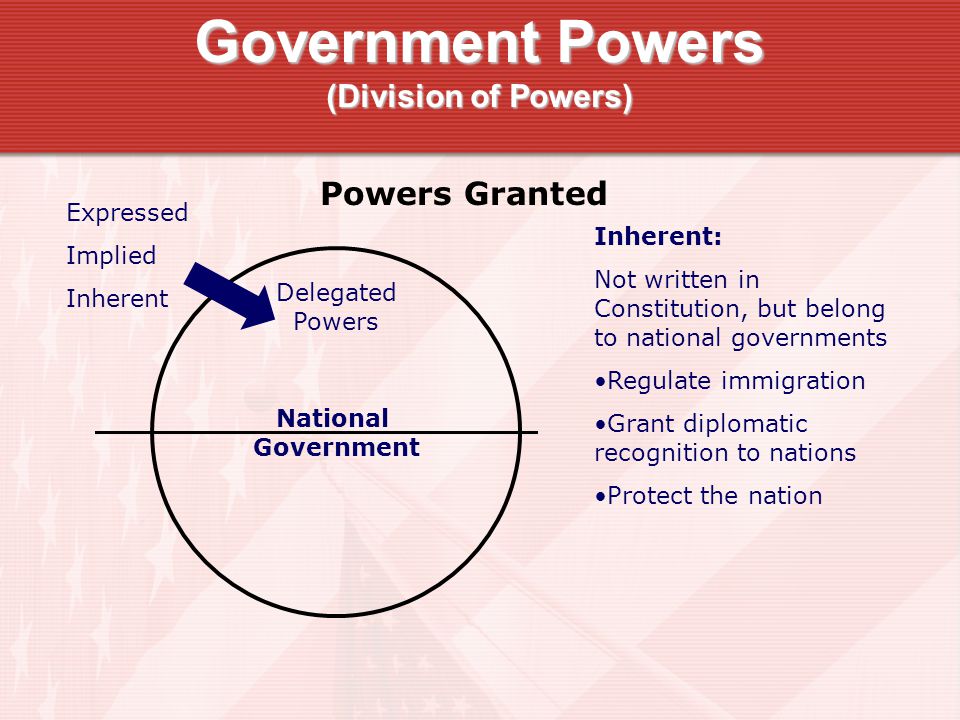 Government Powers
(Division of Powers)

Powers Granted

Expressed

Implied

Inherent

Delegated Powers

National Government

Inherent:

Not written in Constitution, but belong to national governments

•Regulate immigration

•Grant diplomatic recognition to nations

•Protect the nation